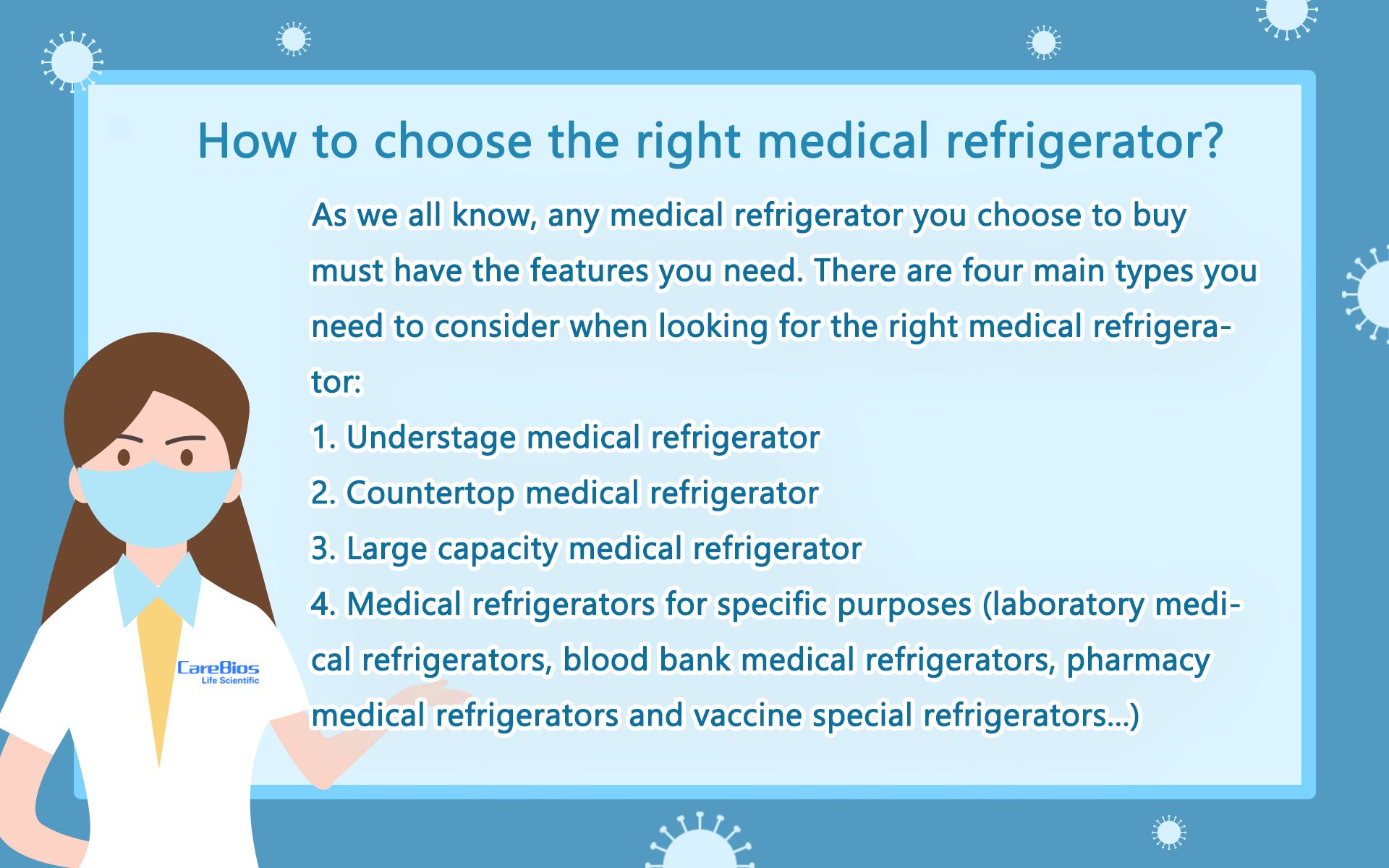 How to choose the right medical refrigerator?

As we all know, any medical refrigerator you choose to buy must have the features you need. There are four main types you need to consider when looking for the right medical refrigerator:
1. Understage medical refrigerator
2. Countertop medical refrigerator
3. Large capacity medical refrigerator
4. Medical refrigerators for specific purposes (laboratory medical refrigerators, blood bank medical refrigerators, pharmacy medical refrigerators and vaccine special refrigerators...)

CareBios
Life Scientific